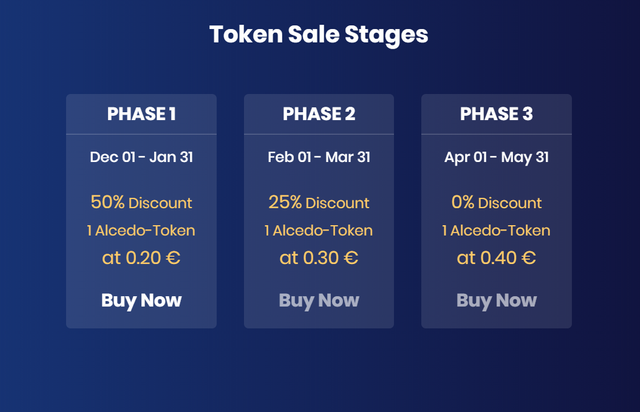 Token Sale Stages

PHASE 1

Dec 01 - Jan 31

50% Discount

1 Alcedo-Token

at 0.20 €

Buy Now

PHASE 2

Feb 01 - Mar 31

25% Discount

1 Alcedo-Token

at 0.30 €

Buy Now

PHASE 3

Apr 01 - May 31

0% Discount

1 Alcedo-Token

at 0.40 €

Buy Now